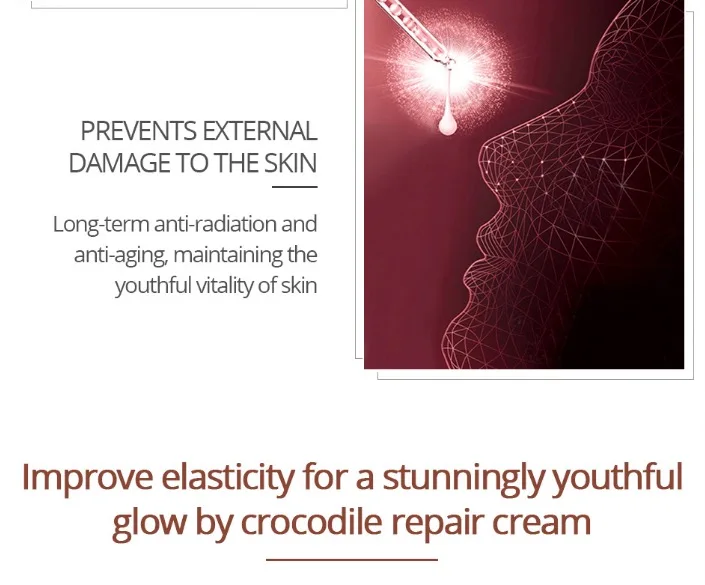 PREVENTS EXTERNAL DAMAGE TO THE SKIN

Long-term anti-radiation and anti-aging, maintaining the youthful vitality of skin

Improve elasticity for a stunningly youthful glow by crocodile repair cream